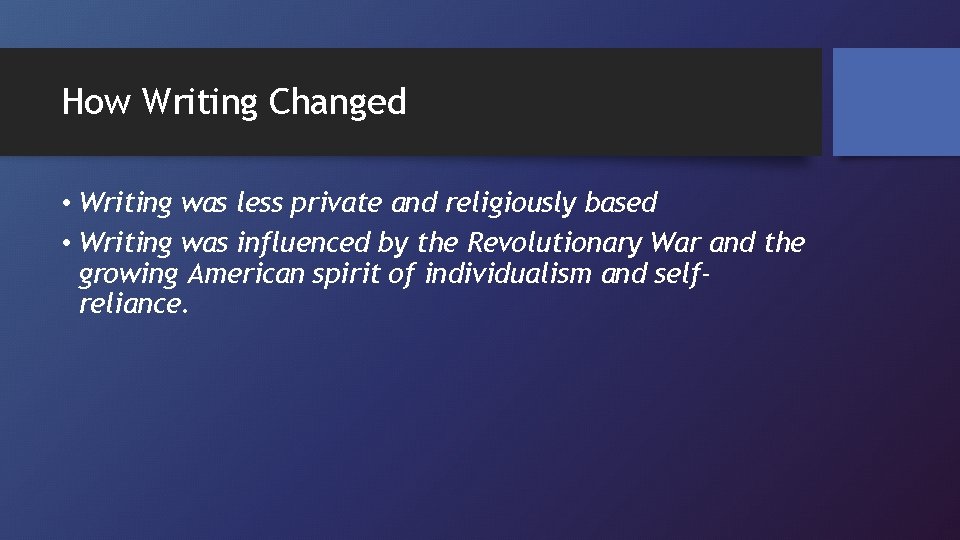 How Writing Changed

• Writing was less private and religiously based

• Writing was influenced by the Revolutionary War and the growing American spirit of individualism and self-reliance.